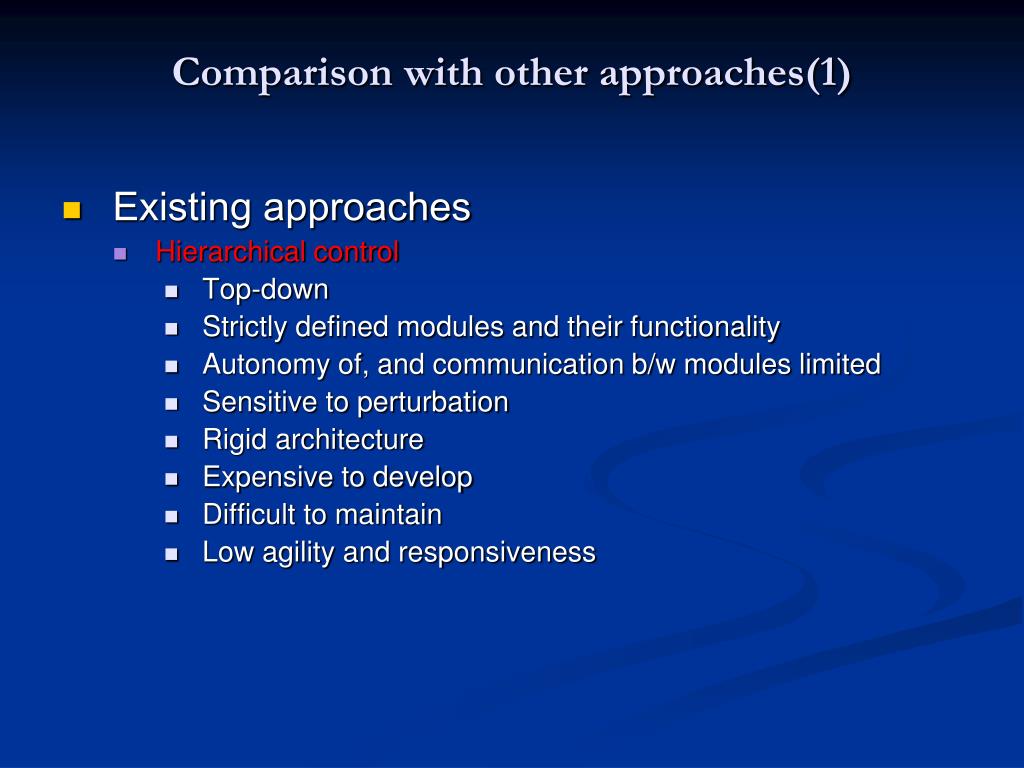 Comparison with other approaches(1)

- Existing approaches
  - Hierarchical control
    - Top-down
    - Strictly defined modules and their functionality
    - Autonomy of, and communication b/w modules limited
    - Sensitive to perturbation
    - Rigid architecture
    - Expensive to develop
    - Difficult to maintain
    - Low agility and responsiveness